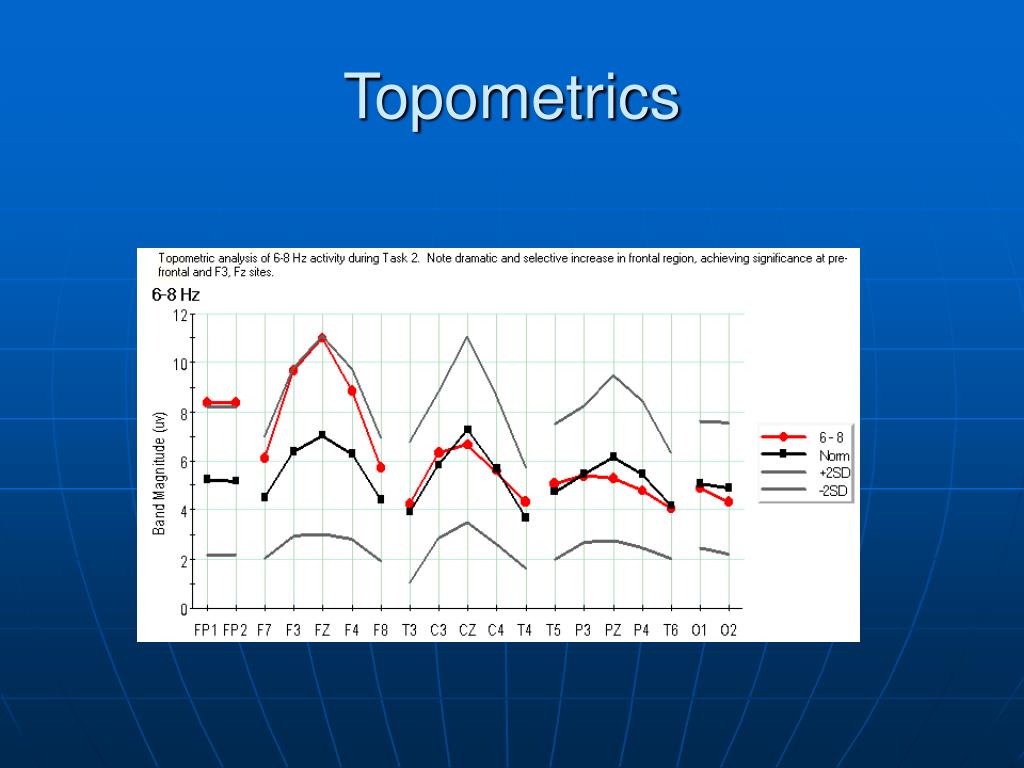 Topometrics

Topometric analysis of 6-8 Hz activity during Task 2. Note dramatic and selective increase in frontal region, achieving significance at prefrontal and F3, Fz sites.

6-8 Hz

Band Magnitude (uv)

12
10
8
6
4
2
0

FP1 FP2 F7 F3 FZ F4 F8 T3 C3 CZ C4 T4 T5 P3 PZ P4 T6 O1 O2

6 - 8
Norm
+2SD
-2SD